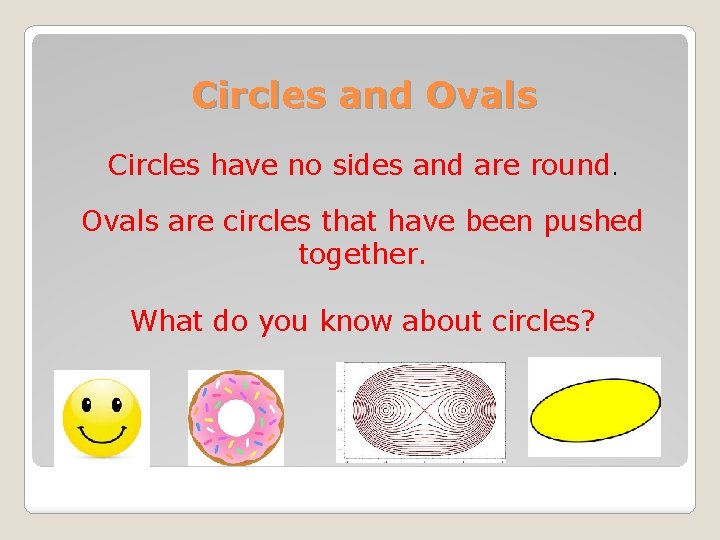 Circles and Ovals

Circles have no sides and are round.

Ovals are circles that have been pushed together.

What do you know about circles?